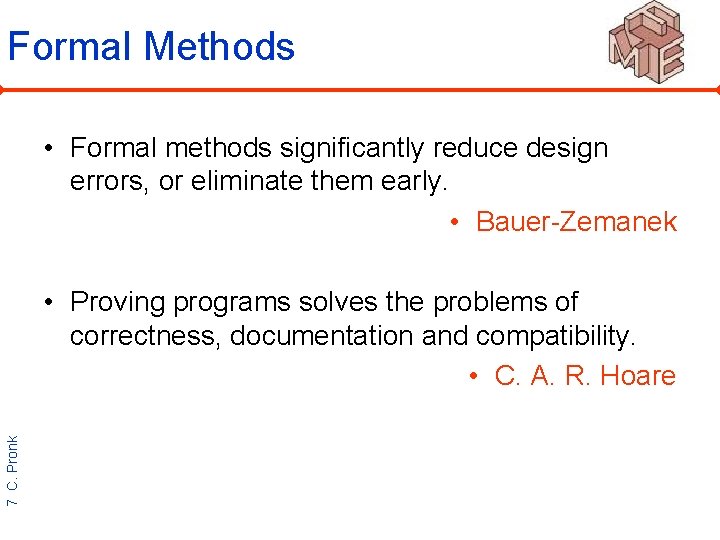 Formal Methods

SME

• Formal methods significantly reduce design errors, or eliminate them early.

• Bauer-Zemanek

• Proving programs solves the problems of correctness, documentation and compatibility.

• C. A. R. Hoare

7 C. Pronk